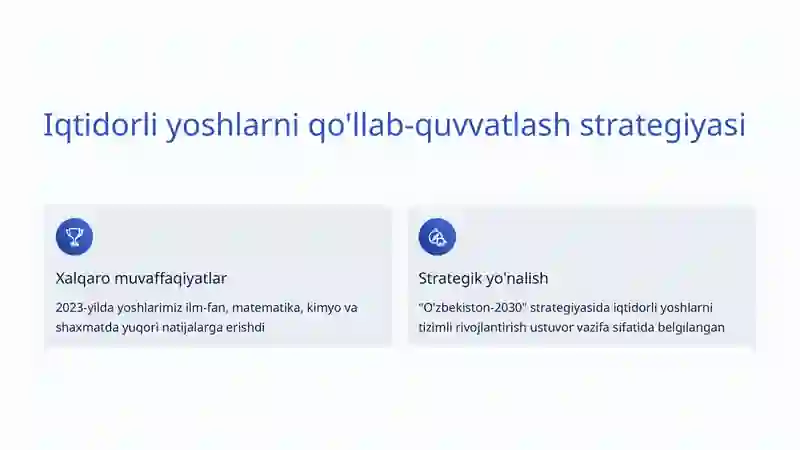 Iqtidorli yoshlarni qo'llab-quvvatlash strategiyasi

Xalqaro muvaffaqiyatlar

2023-yilda yoshlarimiz ilm-fan, matematika, kimyo va shaxmatda yuqori natijalarga erishdi

Strategik yo'nalish

"O'zbekiston-2030" strategiyasida iqtidorli yoshlarni tizimli rivojlantirish ustuvor vazifa sifatida belgilangan